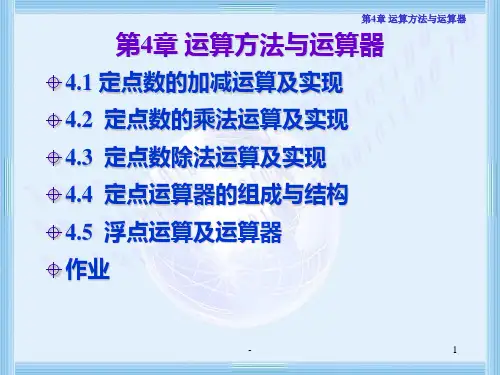 第4章 运算方法与运算器

第4章 运算方法与运算器

4.1 定点数的加减运算及实现

4.2 定点数的乘法运算及实现

4.3 定点数除法运算及实现

4.4 定点运算器的组成与结构

4.5 浮点运算及运算器

作业

.

1